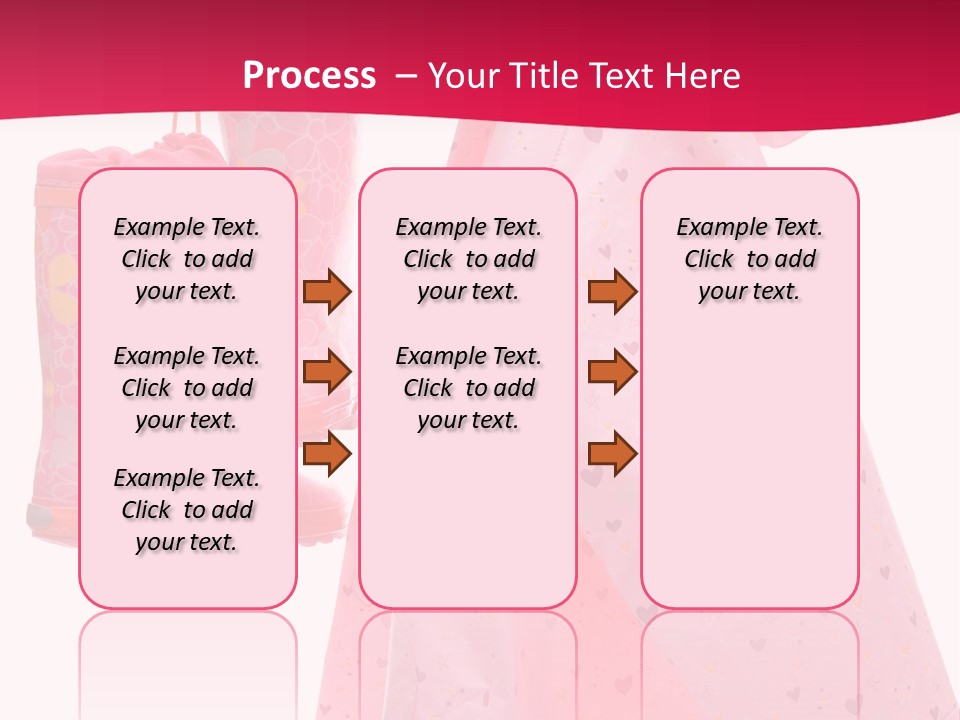 Process – Your Title Text Here

Example Text. Click to add your text.

Example Text. Click to add your text.

Example Text. Click to add your text.

Example Text. Click to add your text.

Example Text. Click to add your text.

Example Text. Click to add your text.